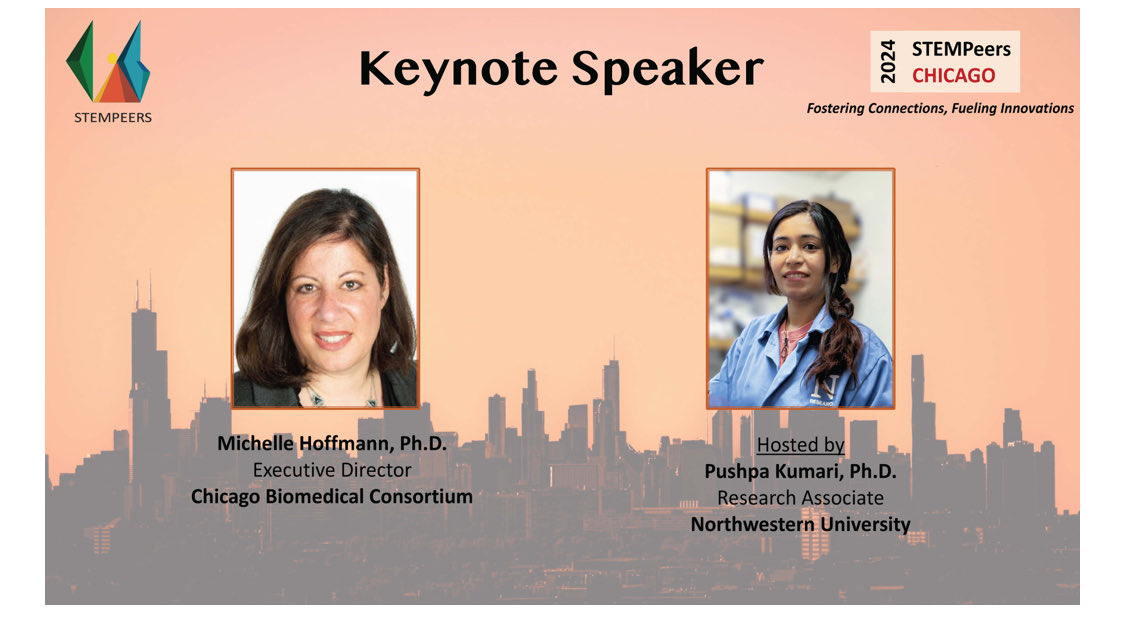 STEMPEERS

Keynote Speaker

2024 STEMPeers CHICAGO

Fostering Connections, Fueling Innovations

Michelle Hoffmann, Ph.D.
Executive Director
Chicago Biomedical Consortium

Hosted by
Pushpa Kumari, Ph.D.
Research Associate
Northwestern University